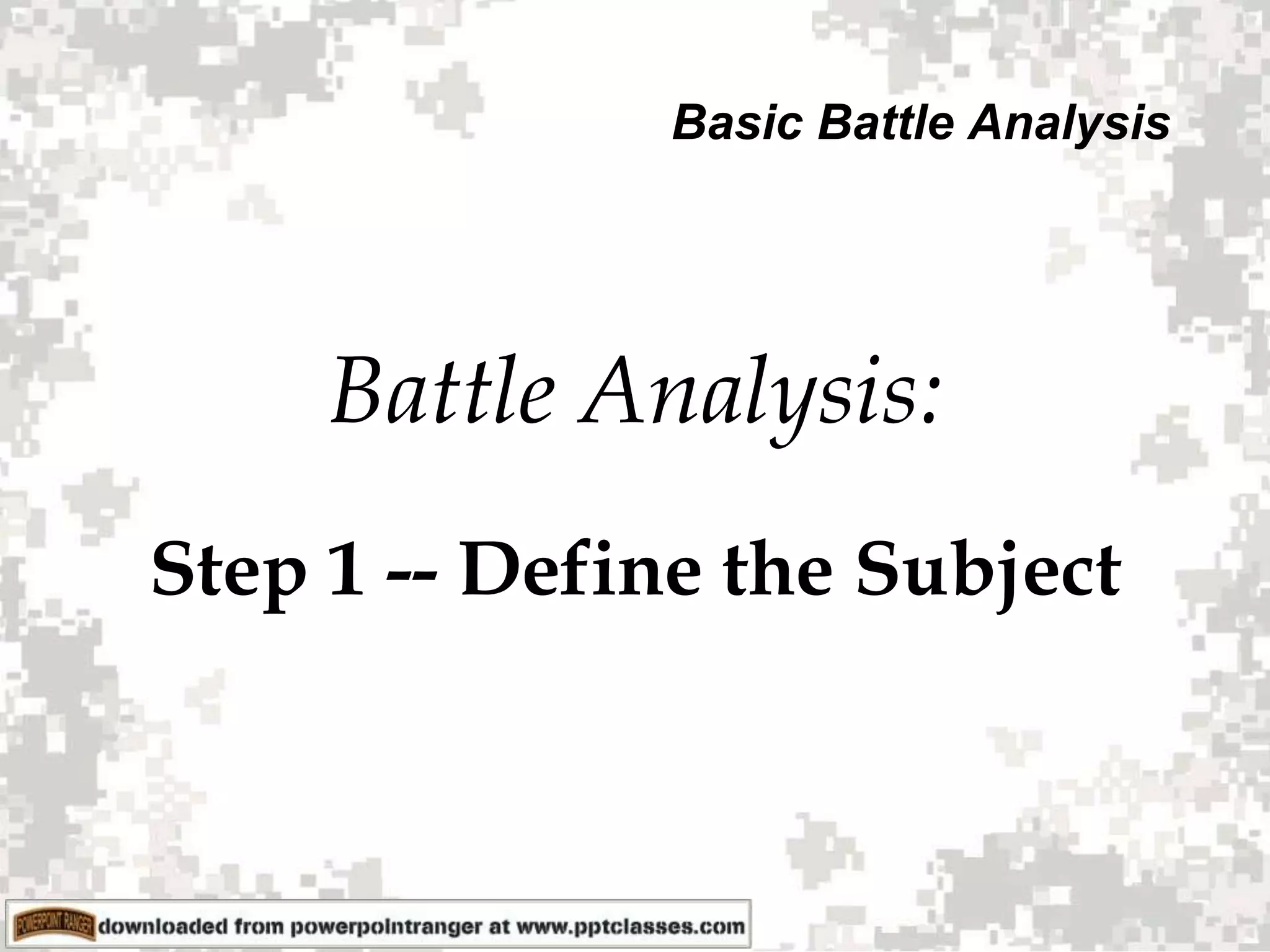 Basic Battle Analysis

Battle Analysis:

Step 1 -- Define the Subject

POWERPOINT RANGER downloaded from powerpointranger at www.pptclasses.com